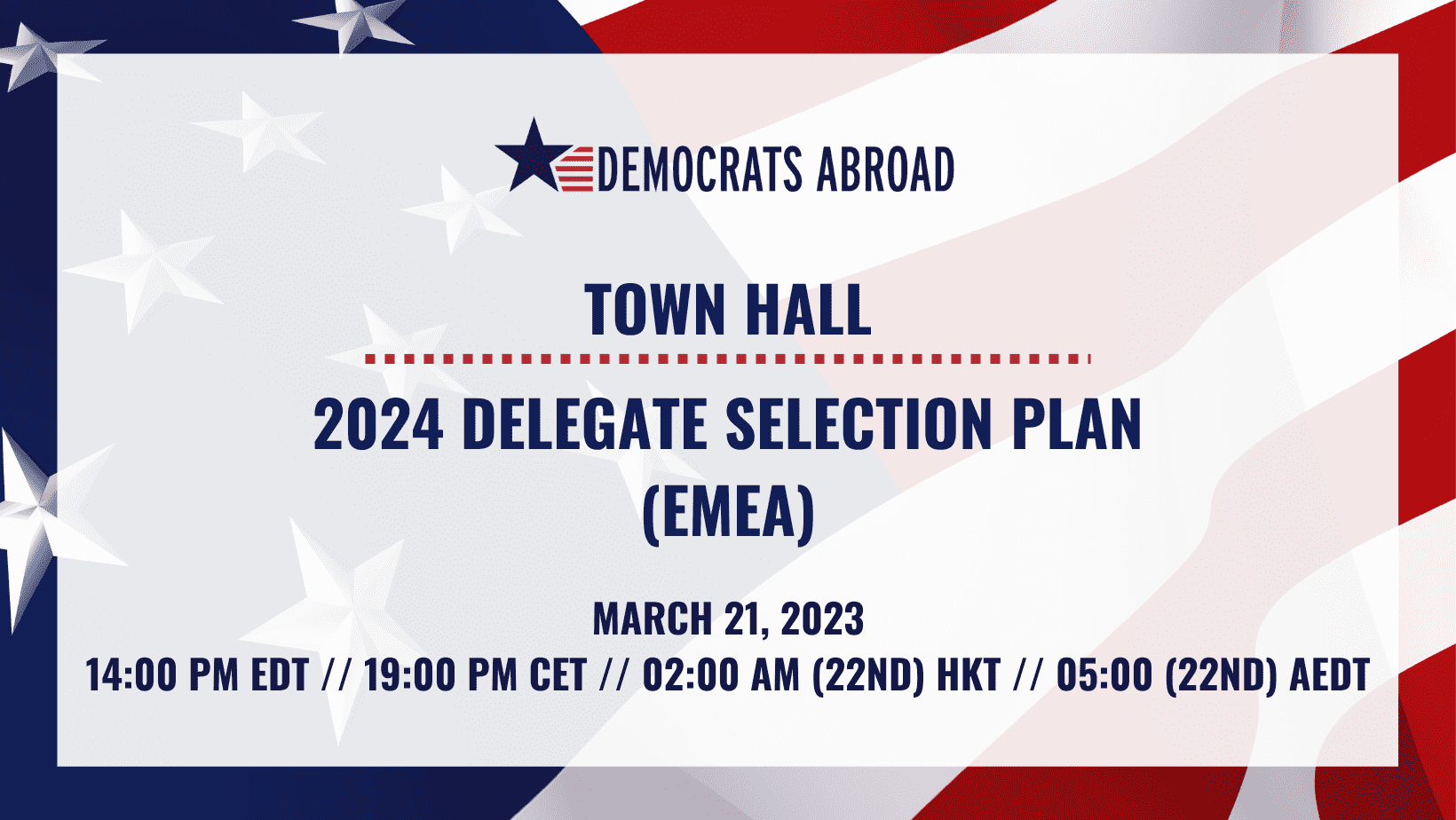 DEMOCRATS ABROAD

TOWN HALL

2024 DELEGATE SELECTION PLAN (EMEA)

MARCH 21, 2023
14:00 PM EDT // 19:00 PM CET // 02:00 AM (22ND) HKT // 05:00 (22ND) AEDT